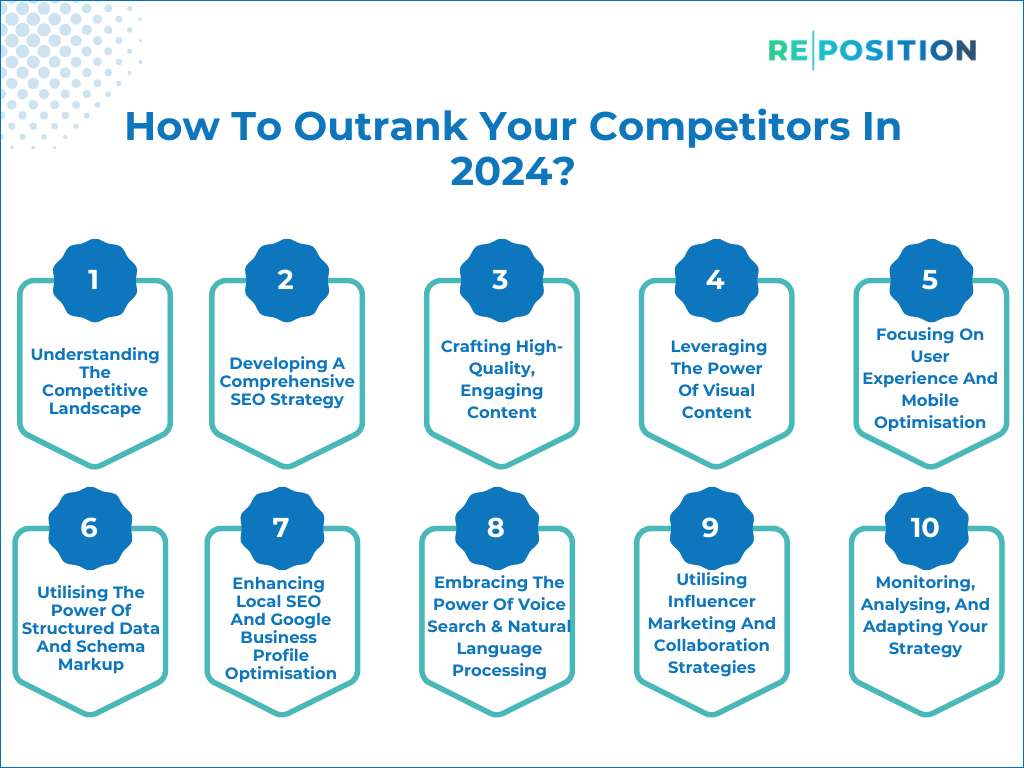 RE|POSITION

How To Outrank Your Competitors In 2024?

1
Understanding The Competitive Landscape

2
Developing A Comprehensive SEO Strategy

3
Crafting High-Quality, Engaging Content

4
Leveraging The Power Of Visual Content

5
Focusing On User Experience And Mobile Optimisation

6
Utilising The Power Of Structured Data And Schema Markup

7
Enhancing Local SEO And Google Business Profile Optimisation

8
Embracing The Power Of Voice Search & Natural Language Processing

9
Utilising Influencer Marketing And Collaboration Strategies

10
Monitoring, Analysing, And Adapting Your Strategy